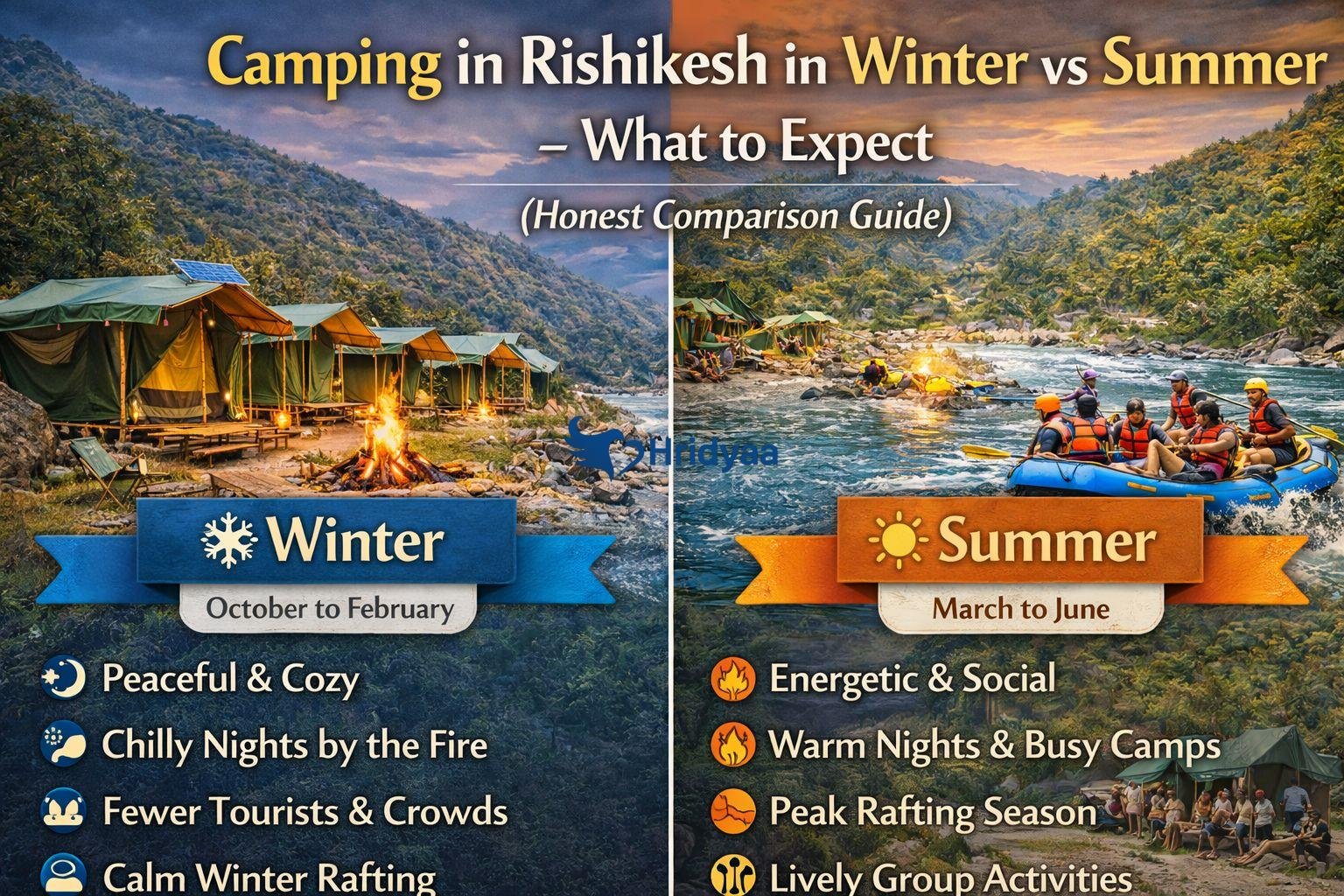 Camping in Rishikesh in Winter vs Summer – What to Expect

(Honest Comparison Guide)

Hridyaa

Winter

October to February

Peaceful & Cozy

Chilly Nights by the Fire

Fewer Tourists & Crowds

Calm Winter Rafting

Summer

March to June

Energetic & Social

Warm Nights & Busy Camps

Peak Rafting Season

Lively Group Activities